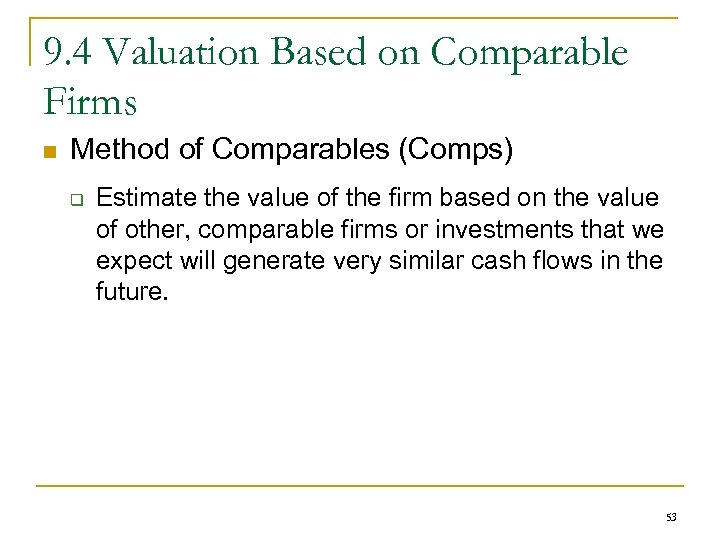 9.4 Valuation Based on Comparable Firms

Method of Comparables (Comps)

Estimate the value of the firm based on the value of other, comparable firms or investments that we expect will generate very similar cash flows in the future.

53